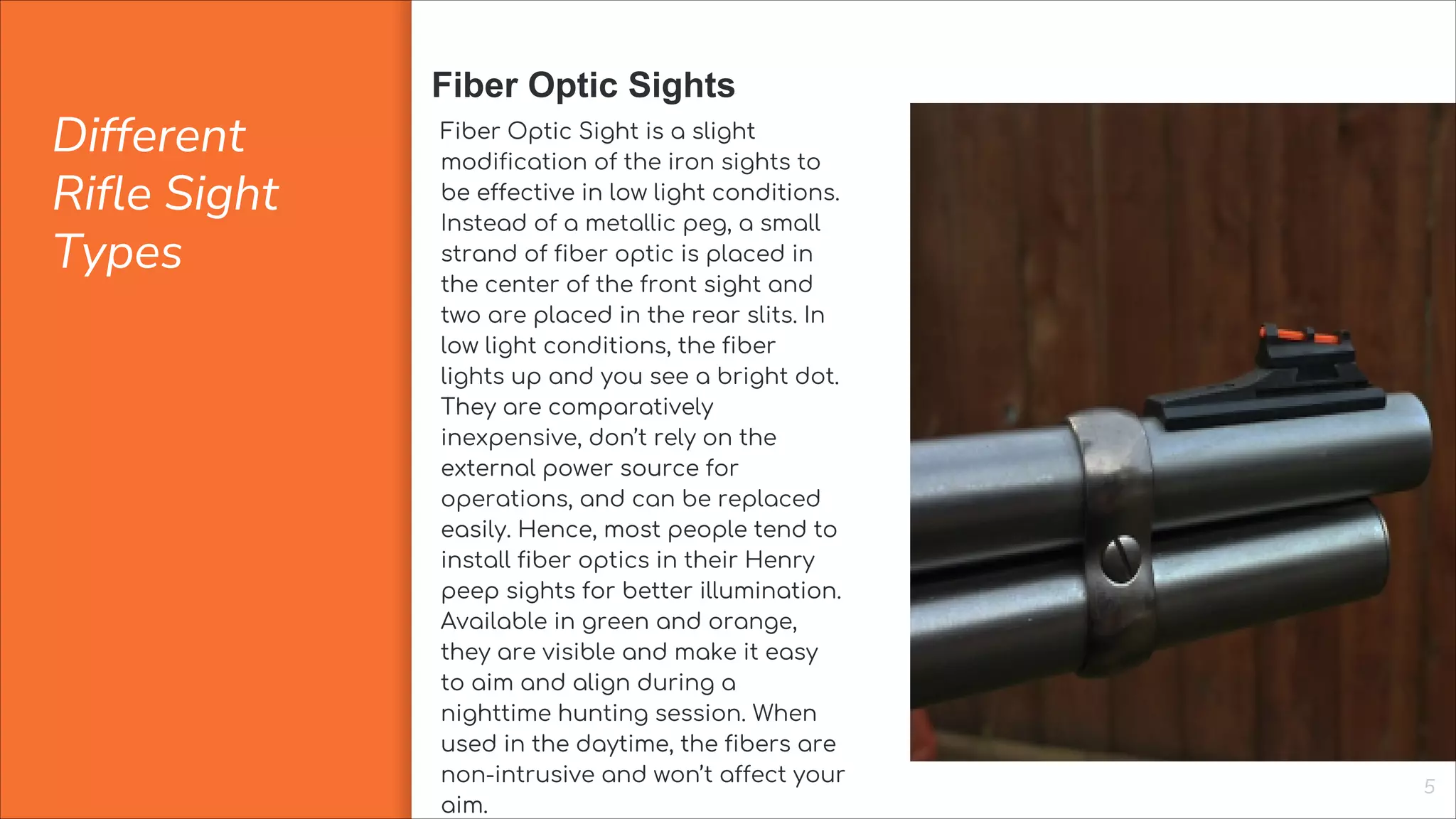 Different Rifle Sight Types

Fiber Optic Sights

Fiber Optic Sight is a slight modification of the iron sights to be effective in low light conditions. Instead of a metallic peg, a small strand of fiber optic is placed in the center of the front sight and two are placed in the rear slits. In low light conditions, the fiber lights up and you see a bright dot. They are comparatively inexpensive, don't rely on the external power source for operations, and can be replaced easily. Hence, most people tend to install fiber optics in their Henry peep sights for better illumination. Available in green and orange, they are visible and make it easy to aim and align during a nighttime hunting session. When used in the daytime, the fibers are non-intrusive and won't affect your aim.

5